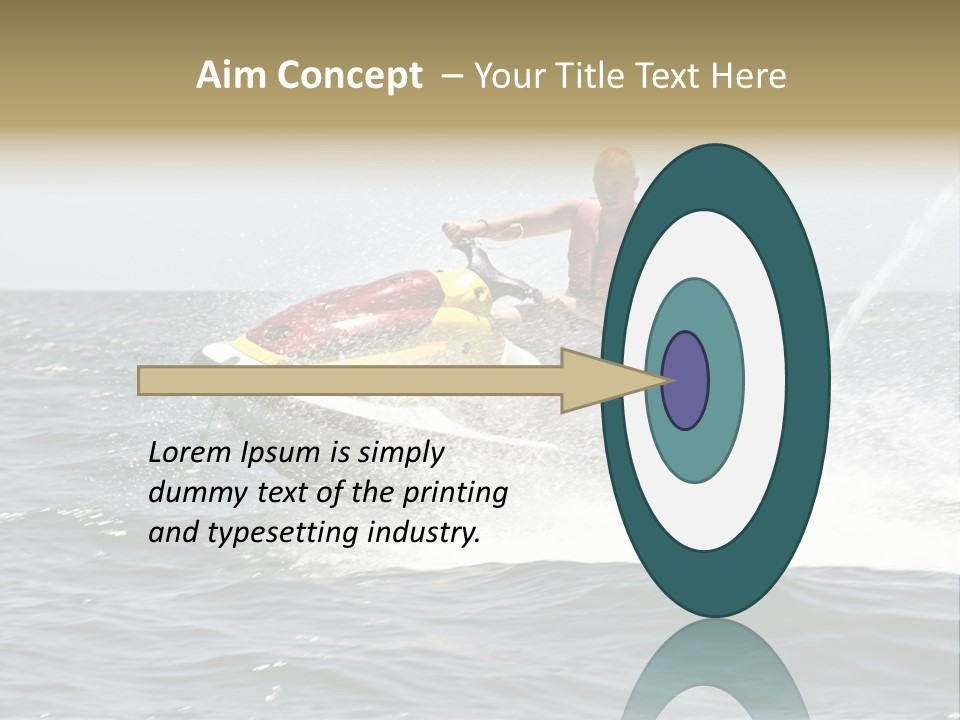 Aim Concept – Your Title Text Here

Lorem Ipsum is simply dummy text of the printing and typesetting industry.